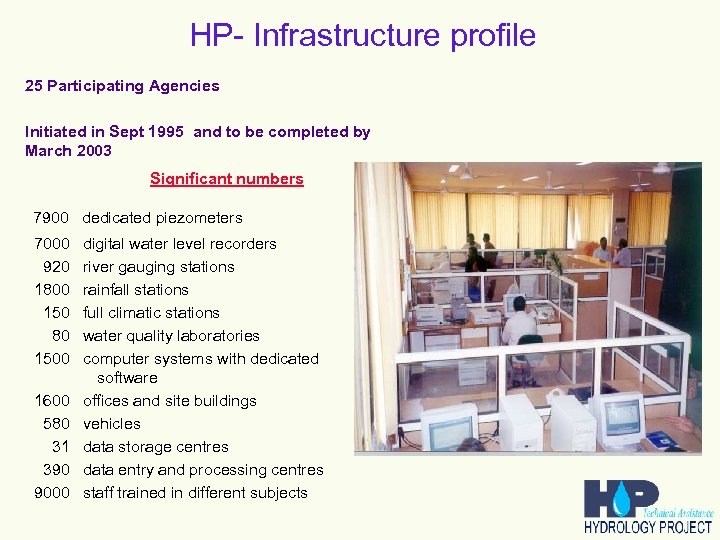 HP- Infrastructure profile

25 Participating Agencies

Initiated in Sept 1995 and to be completed by March 2003

Significant numbers

7900 dedicated piezometers
7000 digital water level recorders
920 river gauging stations
1800 rainfall stations
150 full climatic stations
80 water quality laboratories
1500 computer systems with dedicated software
1600 offices and site buildings
580 vehicles
31 data storage centres
390 data entry and processing centres
9000 staff trained in different subjects

HP
Technical Assistance
HYDROLOGY PROJECT